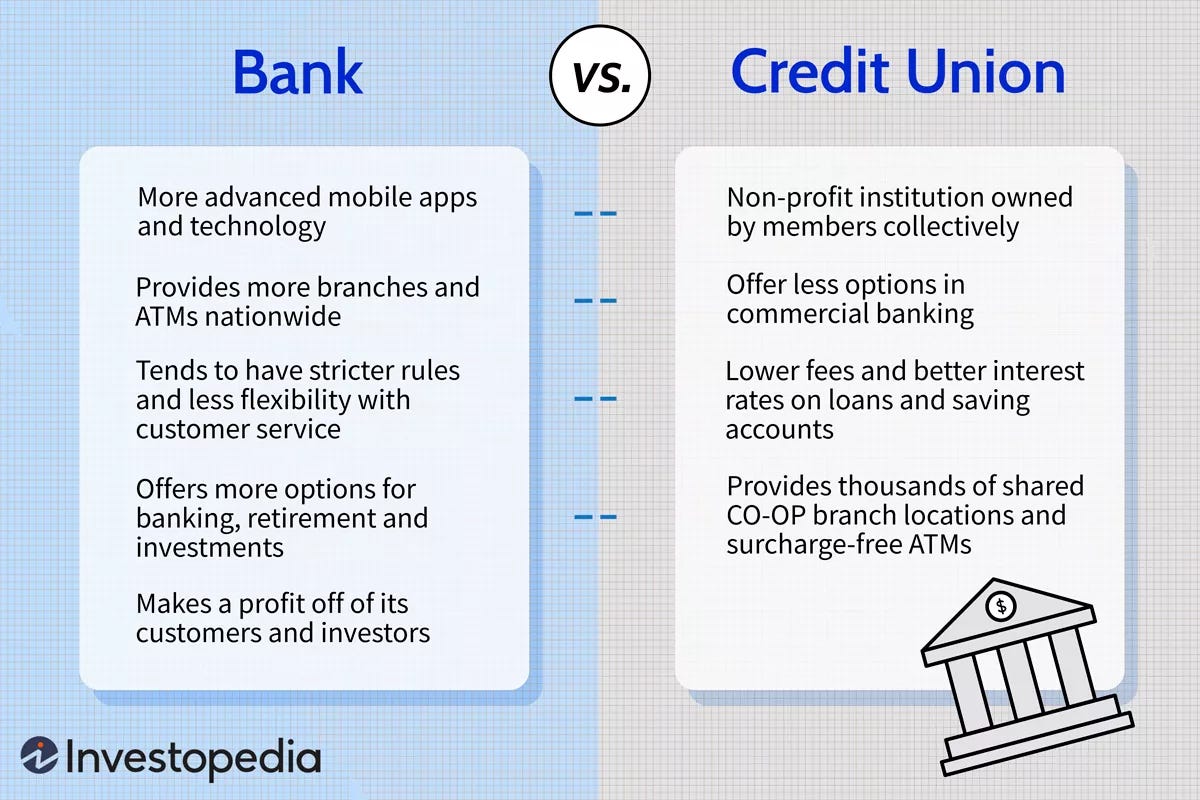 Bank

vs.

Credit Union

More advanced mobile apps and technology

Provides more branches and ATMs nationwide

Tends to have stricter rules and less flexibility with customer service

Offers more options for banking, retirement and investments

Makes a profit off of its customers and investors

Non-profit institution owned by members collectively

Offer less options in commercial banking

Lower fees and better interest rates on loans and saving accounts

Provides thousands of shared CO-OP branch locations and surcharge-free ATMs

$

Investopedia